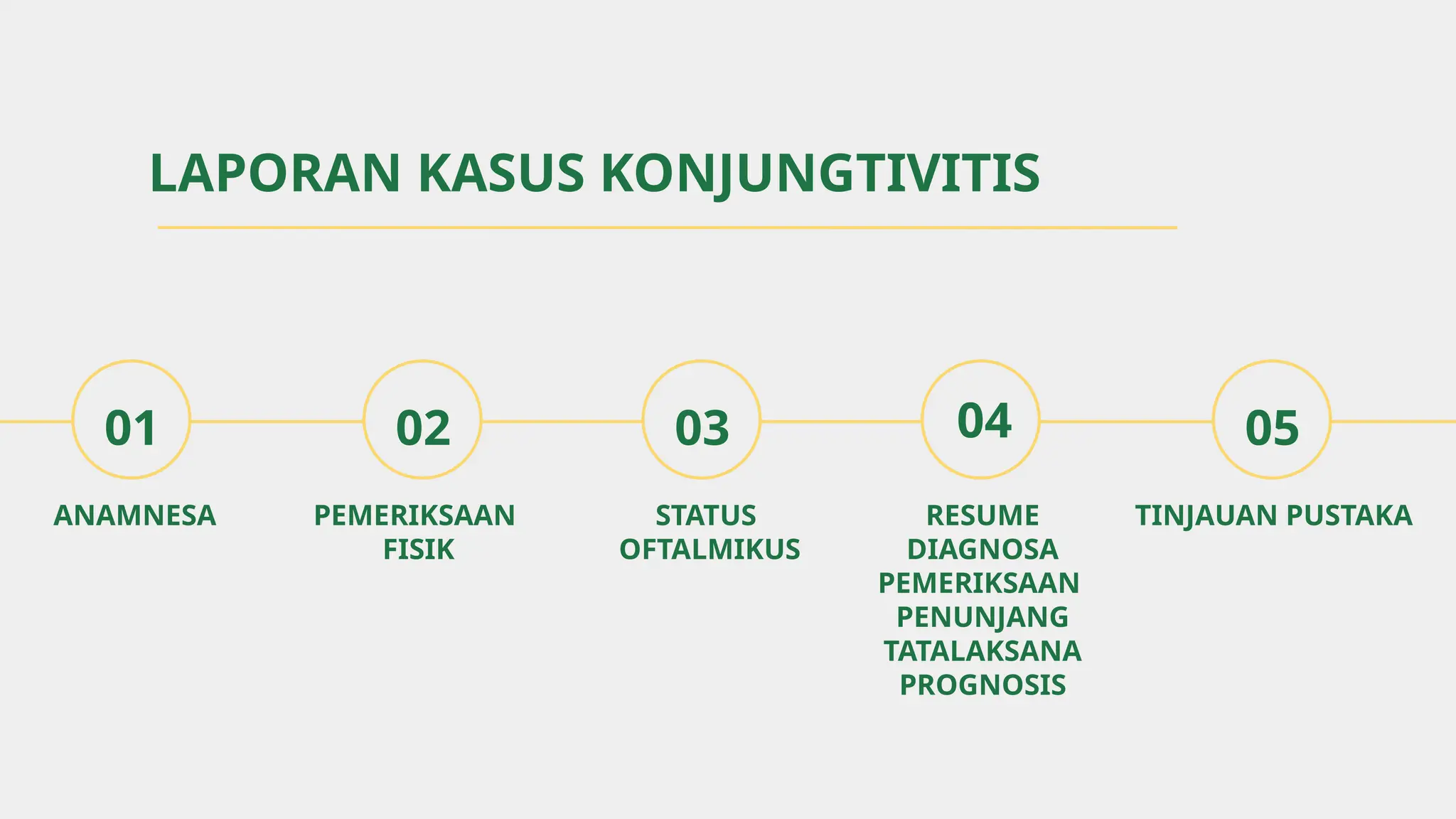 LAPORAN KASUS KONJUNGTIVITIS

01
ANAMNESA

02
PEMERIKSAAN FISIK

03
STATUS OFTALMIKUS

04
RESUME
DIAGNOSA
PEMERIKSAAN PENUNJANG
TATALAKSANA
PROGNOSIS

05
TINJAUAN PUSTAKA